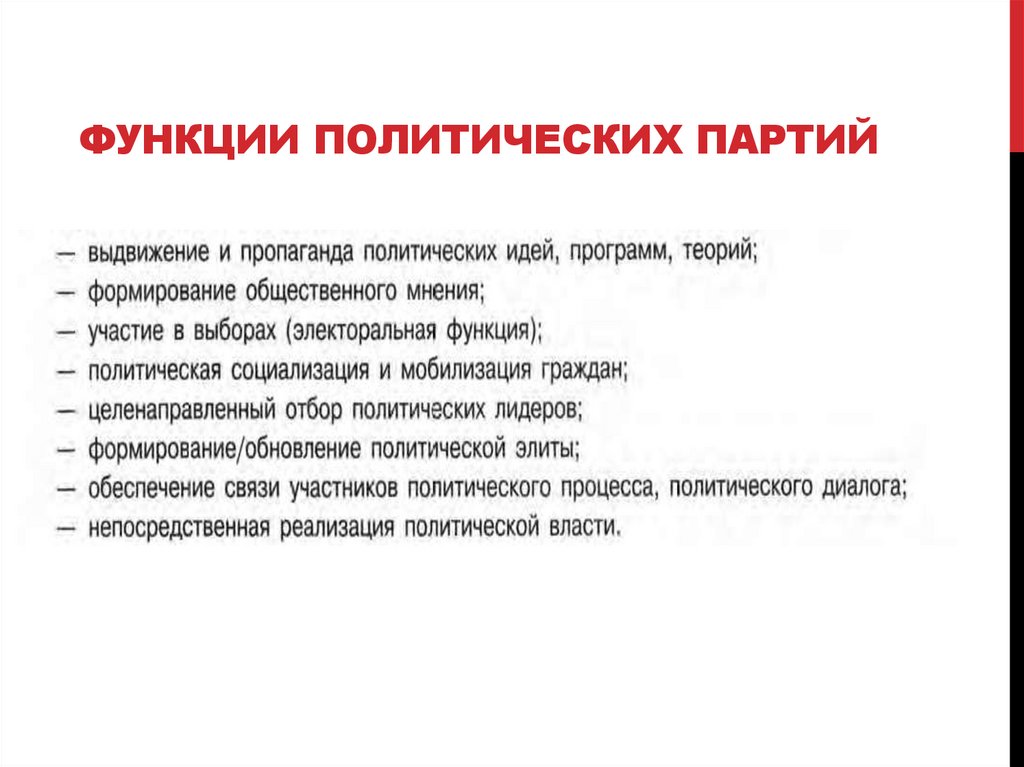 ФУНКЦИИ ПОЛИТИЧЕСКИХ ПАРТИЙ

— выдвижение и пропаганда политических идей, программ, теорий;
— формирование общественного мнения;
— участие в выборах (электоральная функция);
— политическая социализация и мобилизация граждан;
— целенаправленный отбор политических лидеров;
— формирование/обновление политической элиты;
— обеспечение связи участников политического процесса, политического диалога;
— непосредственная реализация политической власти.